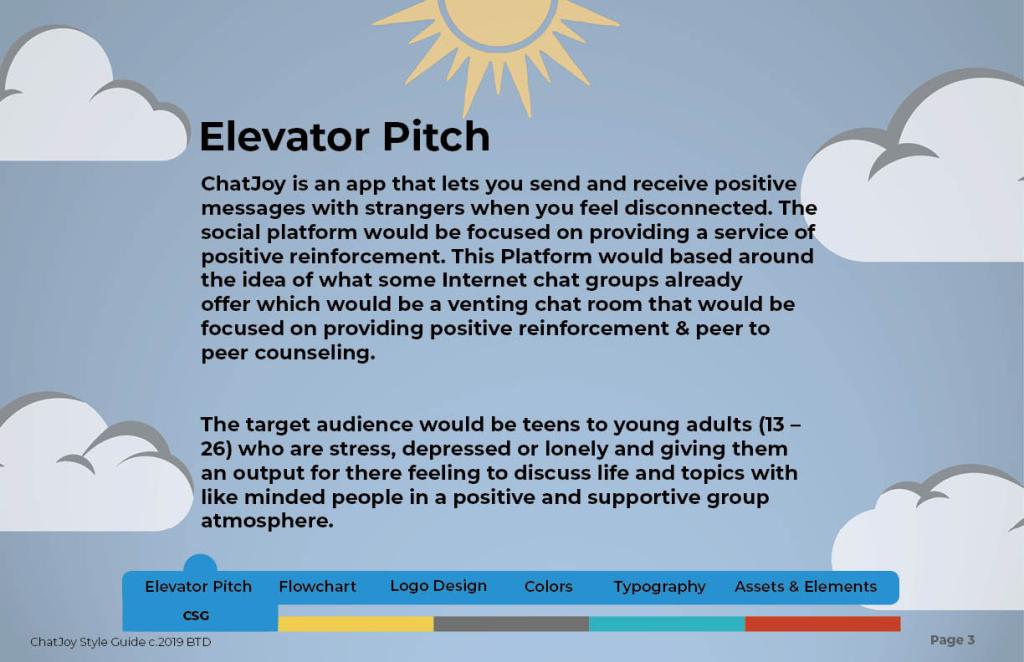 Elevator Pitch

ChatJoy is an app that lets you send and receive positive messages with strangers when you feel disconnected. The social platform would be focused on providing a service of positive reinforcement. This Platform would based around the idea of what some Internet chat groups already offer which would be a venting chat room that would be focused on providing positive reinforcement & peer to peer counseling.

The target audience would be teens to young adults (13 – 26) who are stress, depressed or lonely and giving them an output for there feeling to discuss life and topics with like minded people in a positive and supportive group atmosphere.

Elevator Pitch
Flowchart
Logo Design
Colors
Typography
Assets & Elements

CSG

ChatJoy Style Guide c.2019 BTD

Page 3